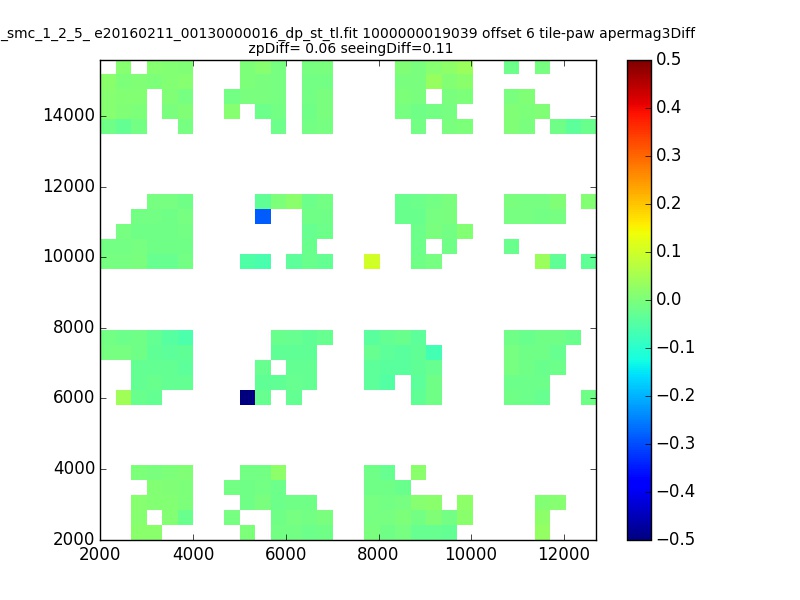 _smc_1_2_5_ e20160211_00130000016_dp_st_tl.fit 1000000019039 offset 6 tile-paw apermag3Diff
zpDiff= 0.06 seeingDiff=0.11

14000
12000
10000
8000
6000
4000
2000
2000 4000 6000 8000 10000 12000

0.5
0.4
0.3
0.2
0.1
0.0
−0.1
−0.2
−0.3
−0.4
−0.5